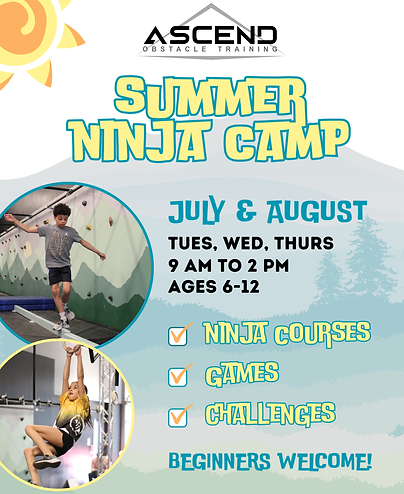 ASCEND
OBSTACLE TRAINING

SUMMER NINJA CAMP

JULY & AUGUST

TUES, WED, THURS
9 AM TO 2 PM
AGES 6-12

NINJA COURSES

GAMES

CHALLENGES

BEGINNERS WELCOME!